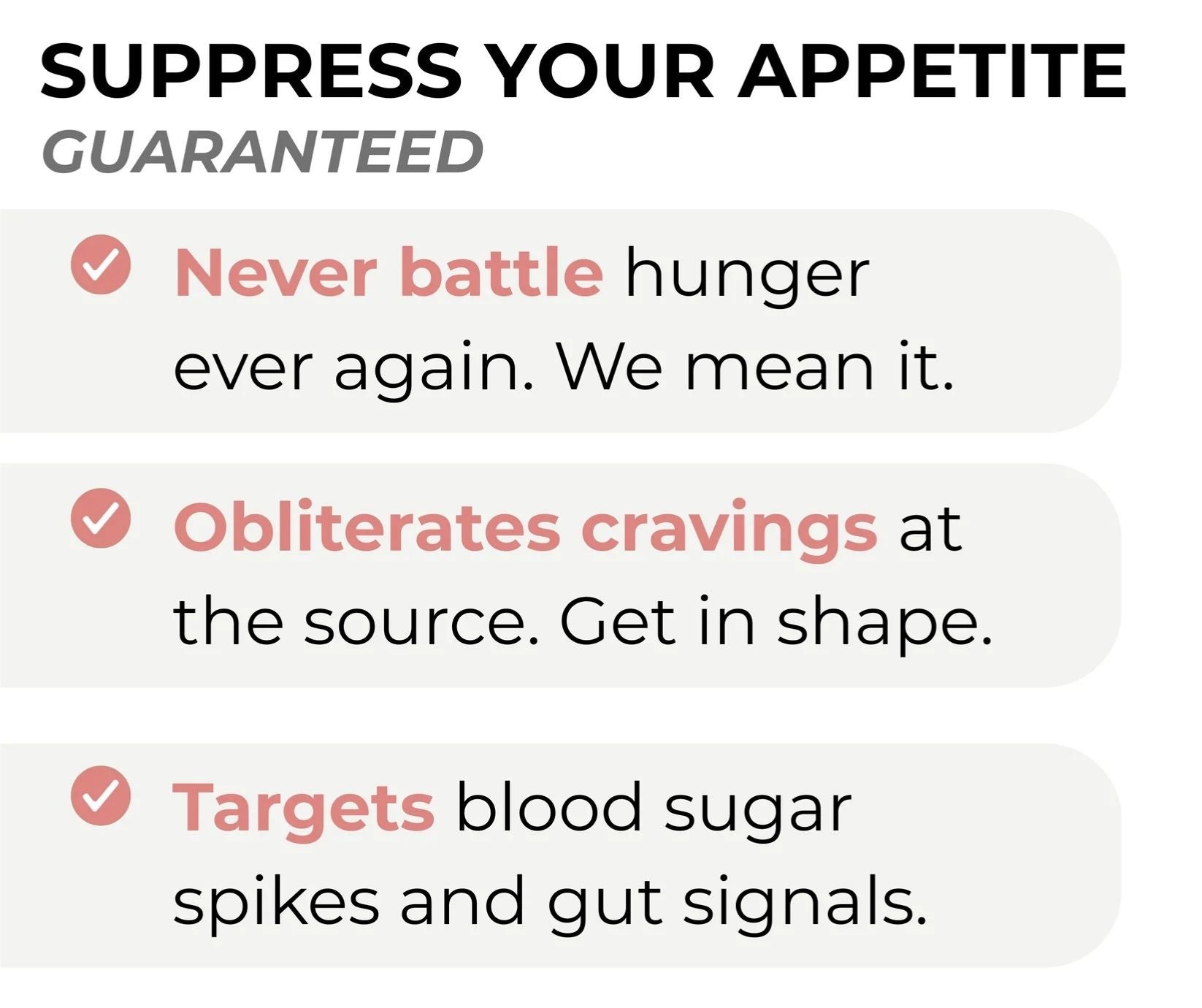 SUPPRESS YOUR APPETITE
GUARANTEED

Never battle hunger ever again. We mean it.

Obliterates cravings at the source. Get in shape.

Targets blood sugar spikes and gut signals.